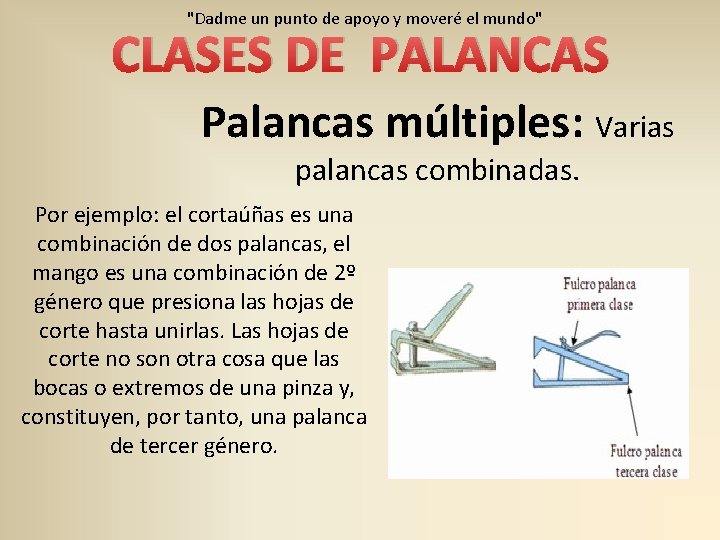 "Dadme un punto de apoyo y moveré el mundo"

CLASES DE PALANCAS

Palancas múltiples: Varias palancas combinadas.

Por ejemplo: el cortaúñas es una combinación de dos palancas, el mango es una combinación de 2º género que presiona las hojas de corte hasta unirlas. Las hojas de corte no son otra cosa que las bocas o extremos de una pinza y, constituyen, por tanto, una palanca de tercer género.

Fulcro palanca primera clase

Fulcro palanca tercera clase